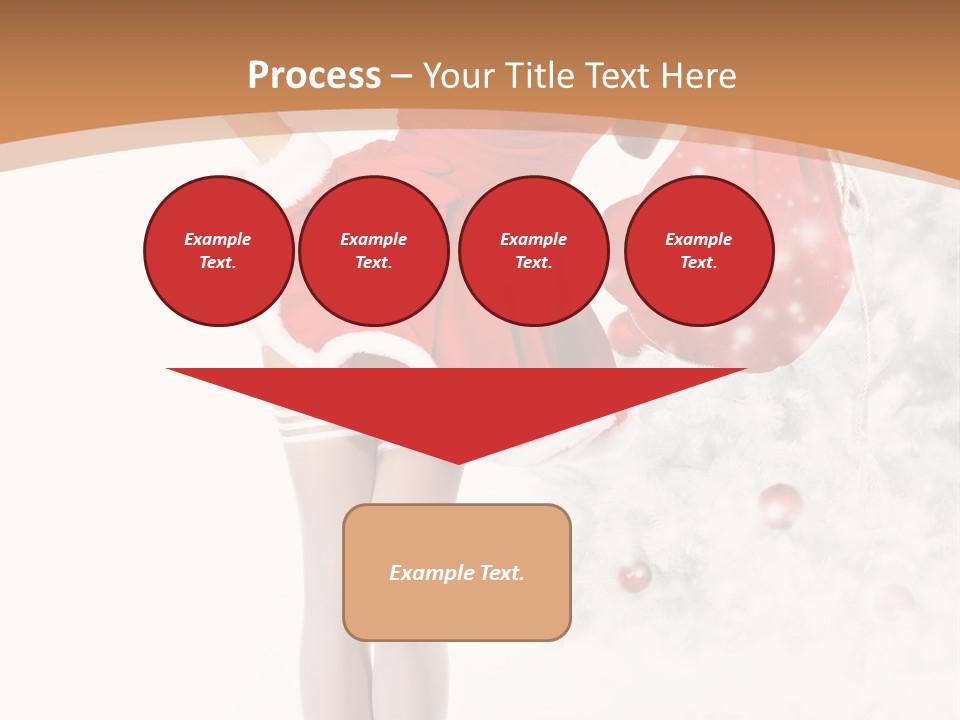 Process – Your Title Text Here

Example Text.

Example Text.

Example Text.

Example Text.

Example Text.